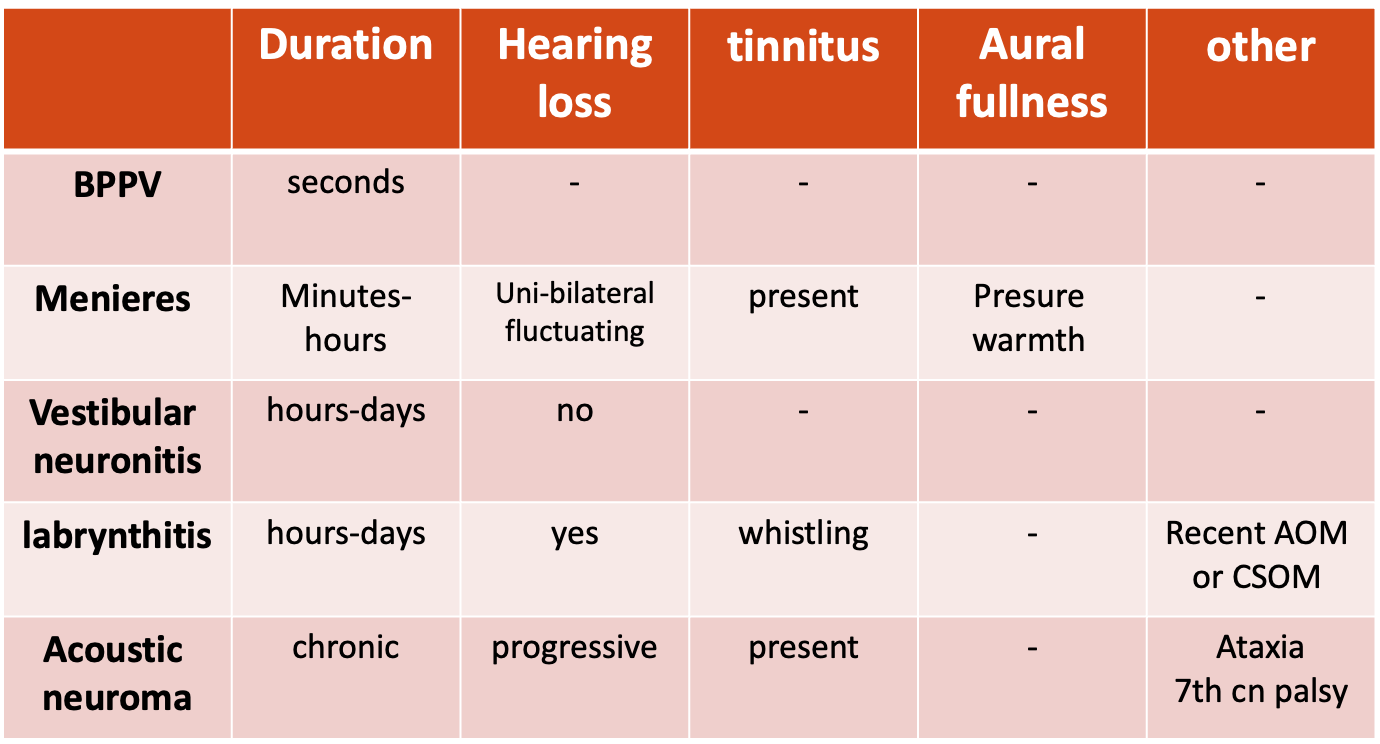 |  | Duration | Hearing loss | tinnitus | Aural fullness | other |
|---|---|---|---|---|---|
| BPPV | seconds | - | - | - | - |
| Menieres | Minutes-hours | Uni-bilateral fluctuating | present | Presure warmth | - |
| Vestibular neuronitis | hours-days | no | - | - | - |
| labrynthitis | hours-days | yes | whistling | - | Recent AOM or CSOM |
| Acoustic neuroma | chronic | progressive | present | - | Ataxia 7th cn palsy |